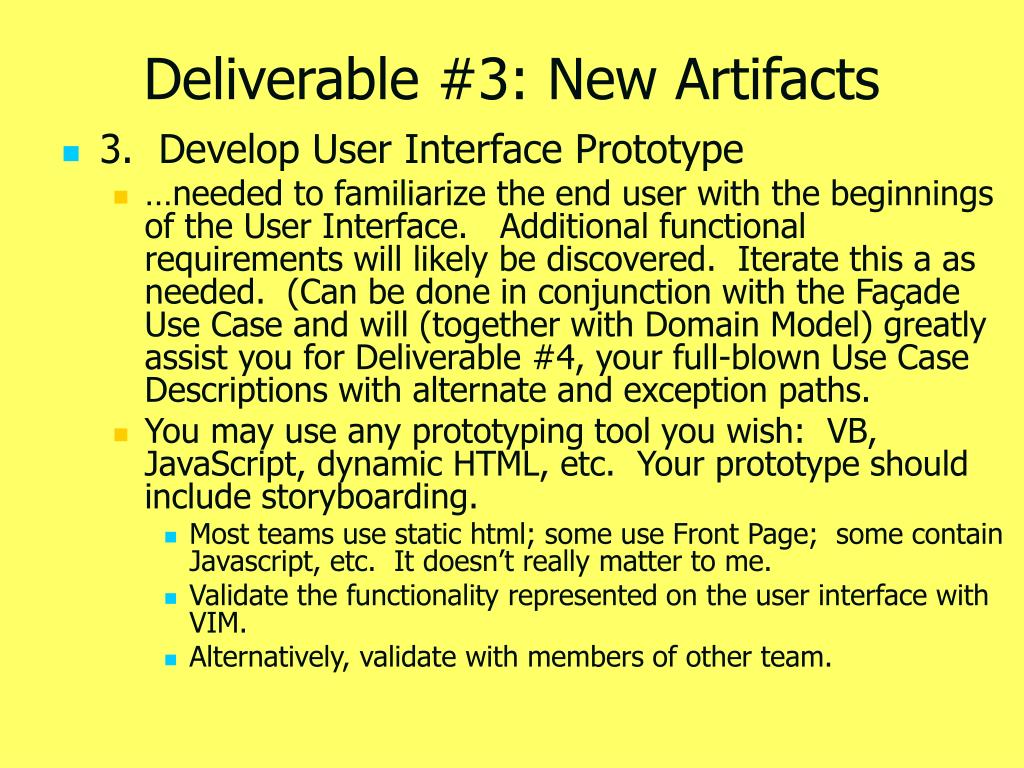 Deliverable #3: New Artifacts

3. Develop User Interface Prototype

…needed to familiarize the end user with the beginnings of the User Interface. Additional functional requirements will likely be discovered. Iterate this a as needed. (Can be done in conjunction with the Façade Use Case and will (together with Domain Model) greatly assist you for Deliverable #4, your full-blown Use Case Descriptions with alternate and exception paths.

You may use any prototyping tool you wish: VB, JavaScript, dynamic HTML, etc. Your prototype should include storyboarding.

Most teams use static html; some use Front Page; some contain Javascript, etc. It doesn't really matter to me.

Validate the functionality represented on the user interface with VIM.

Alternatively, validate with members of other team.